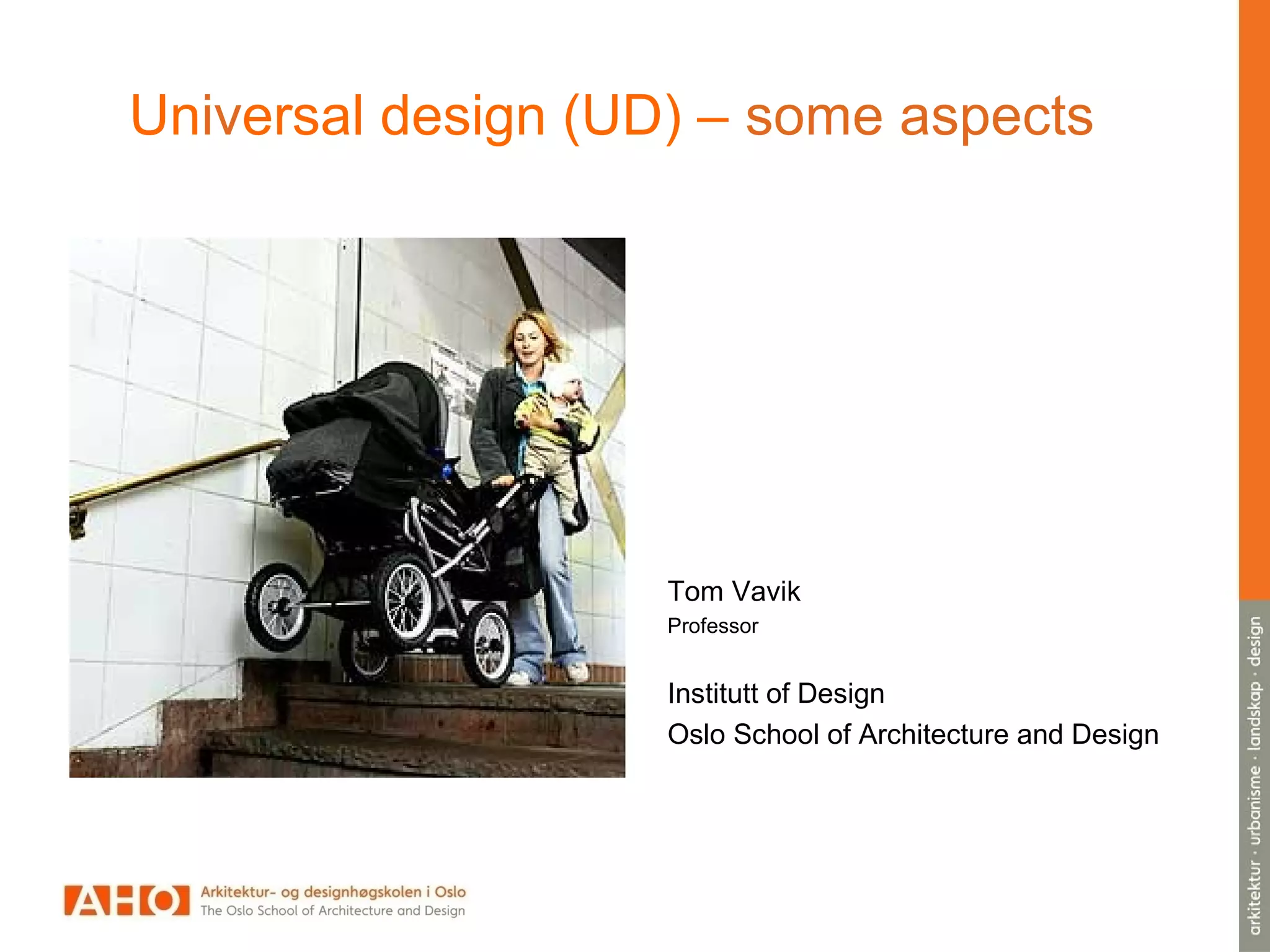 Universal design (UD) – some aspects

Tom Vavik
Professor

Institutt of Design
Oslo School of Architecture and Design

AHO Arkitektur- og designhøgskolen i Oslo
The Oslo School of Architecture and Design

arkitektur · urbanisme · landskap · design